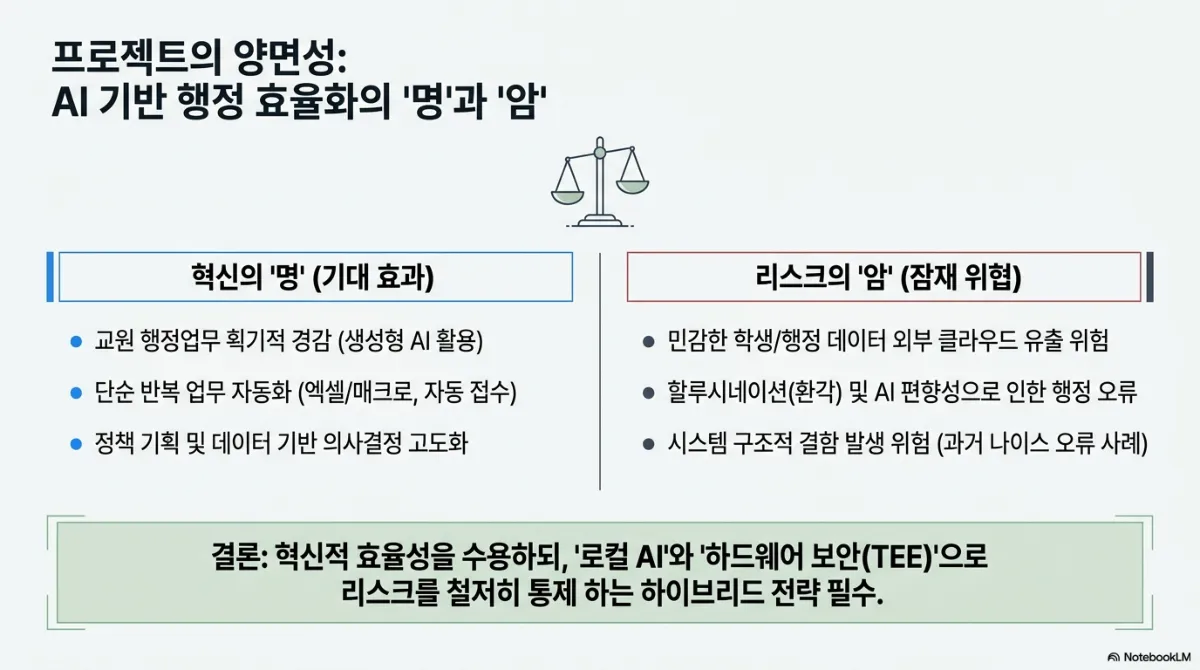 프로젝트의 양면성:
AI 기반 행정 효율화의 '명'과 '암'

혁신의 '명' (기대 효과)

- 교원 행정업무 획기적 경감 (생성형 AI 활용)
- 단순 반복 업무 자동화 (엑셀/매크로, 자동 접수)
- 정책 기획 및 데이터 기반 의사결정 고도화

리스크의 '암' (잠재 위협)

- 민감한 학생/행정 데이터 외부 클라우드 유출 위험
- 할루시네이션(환각) 및 AI 편향성으로 인한 행정 오류
- 시스템 구조적 결함 발생 위험 (과거 나이스 오류 사례)

결론: 혁신적 효율성을 수용하되, '로컬 AI'와 '하드웨어 보안(TEE)'으로 리스크를 철저히 통제 하는 하이브리드 전략 필수.

NotebookLM